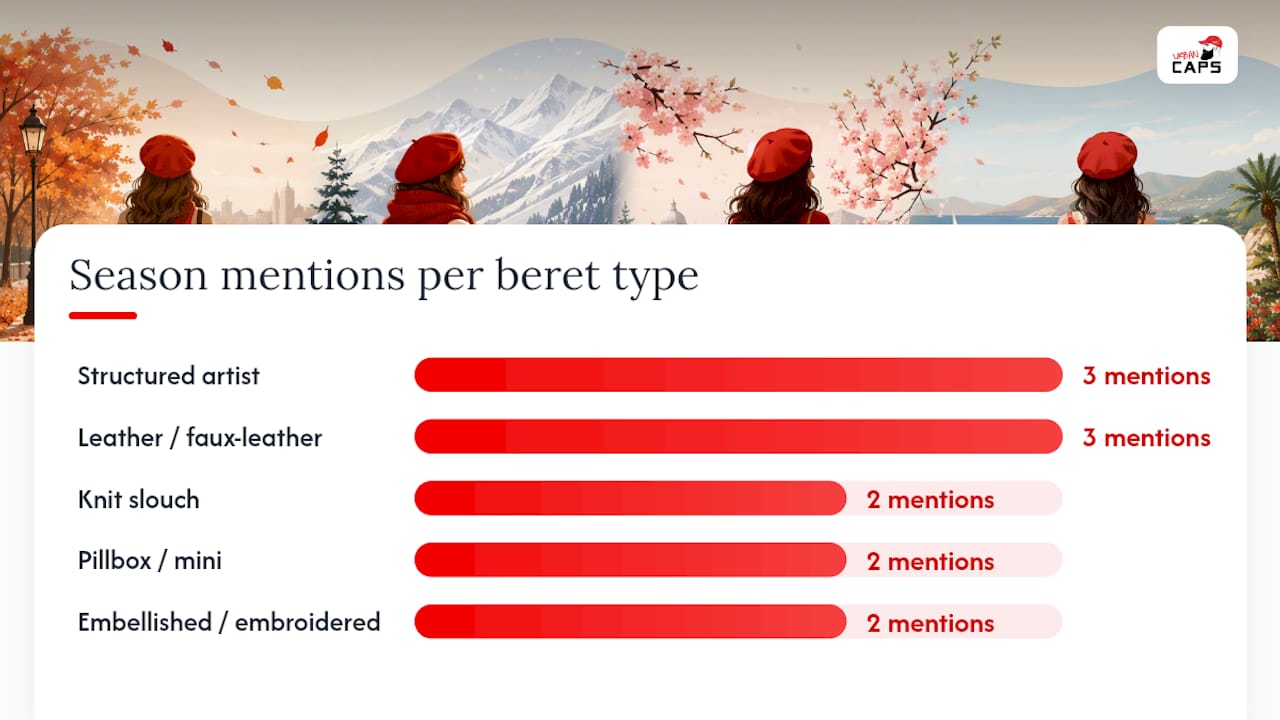 URBAN CAPS

Season mentions per beret type

Structured artist 3 mentions

Leather / faux-leather 3 mentions

Knit slouch 2 mentions

Pillbox / mini 2 mentions

Embellished / embroidered 2 mentions